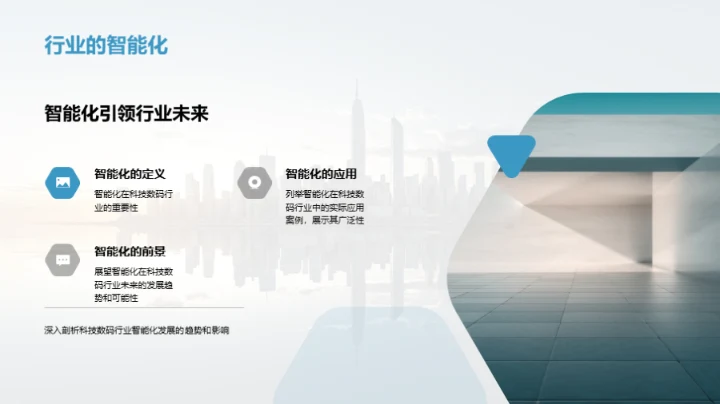 行业的智能化

智能化引领行业未来

智能化的定义

智能化在科技数码行业的重要性

智能化的应用

列举智能化在科技数码行业中的实际应用案例，展示其广泛性

智能化的前景

展望智能化在科技数码行业未来的发展趋势和可能性

深入剖析科技数码行业智能化发展的趋势和影响